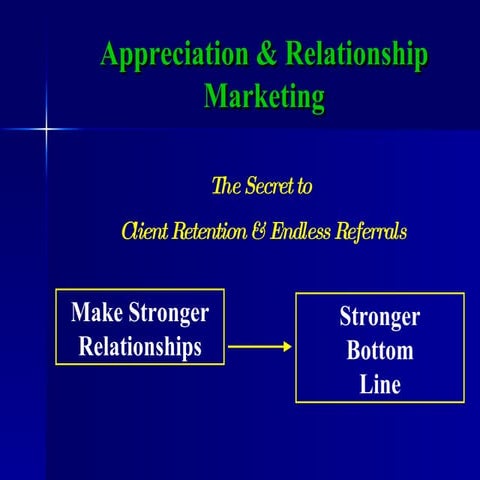 Appreciation & Relationship Marketing

The Secret to

Client Retention & Endless Referrals

Make Stronger Relationships

Stronger Bottom Line